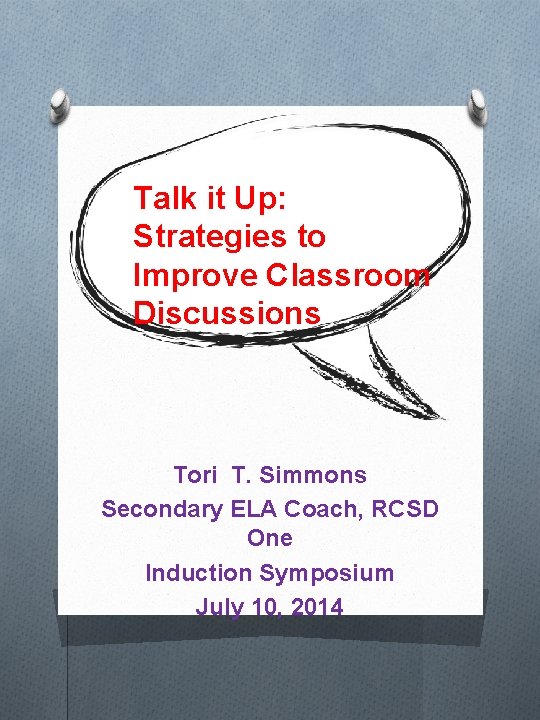 Talk it Up: Strategies to Improve Classroom Discussions

Tori T. Simmons
Secondary ELA Coach, RCSD One
Induction Symposium
July 10, 2014